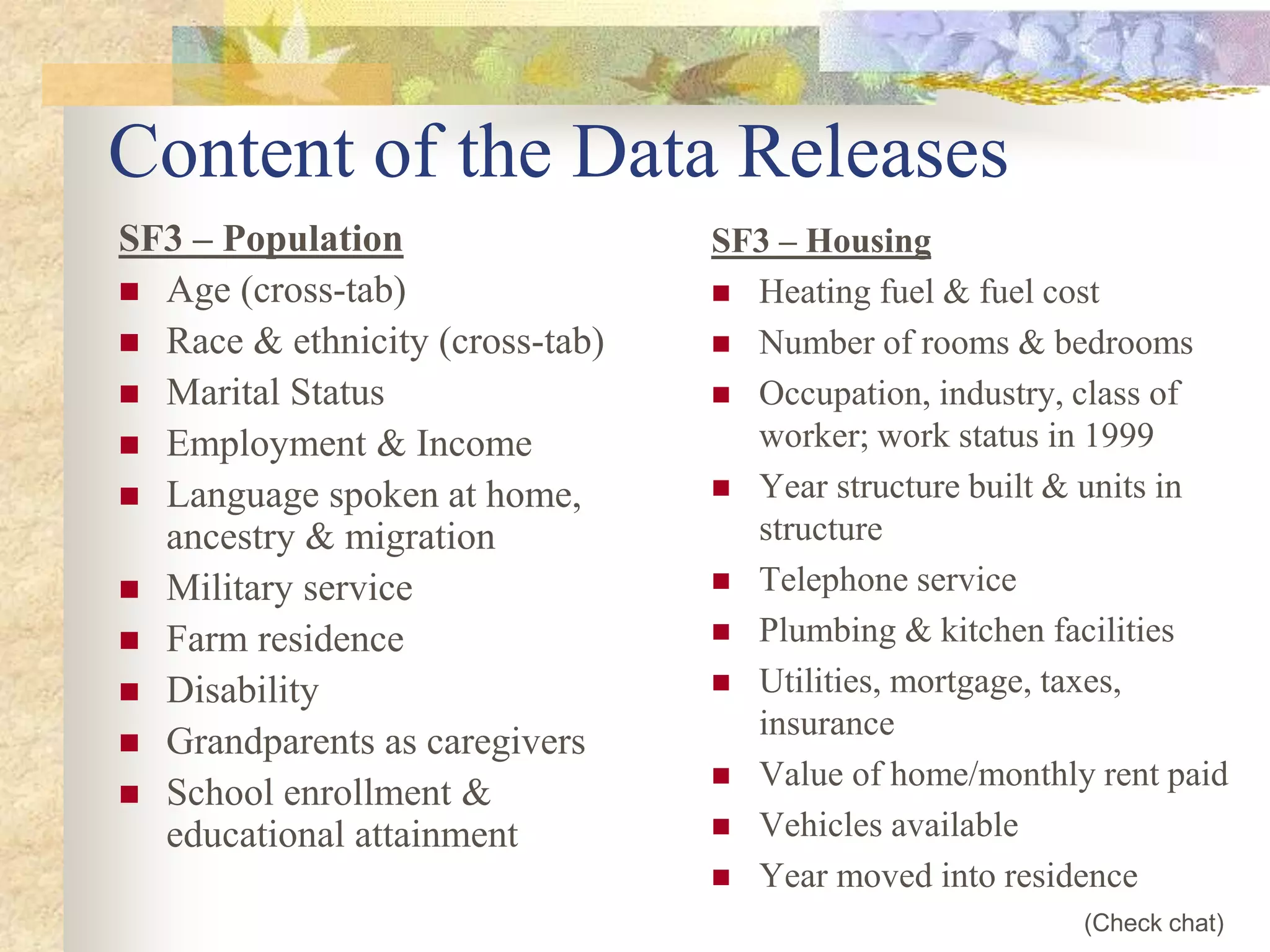 Content of the Data Releases

SF3 – Population
- Age (cross-tab)
- Race & ethnicity (cross-tab)
- Marital Status
- Employment & Income
- Language spoken at home, ancestry & migration
- Military service
- Farm residence
- Disability
- Grandparents as caregivers
- School enrollment & educational attainment

SF3 – Housing
- Heating fuel & fuel cost
- Number of rooms & bedrooms
- Occupation, industry, class of worker; work status in 1999
- Year structure built & units in structure
- Telephone service
- Plumbing & kitchen facilities
- Utilities, mortgage, taxes, insurance
- Value of home/monthly rent paid
- Vehicles available
- Year moved into residence

(Check chat)